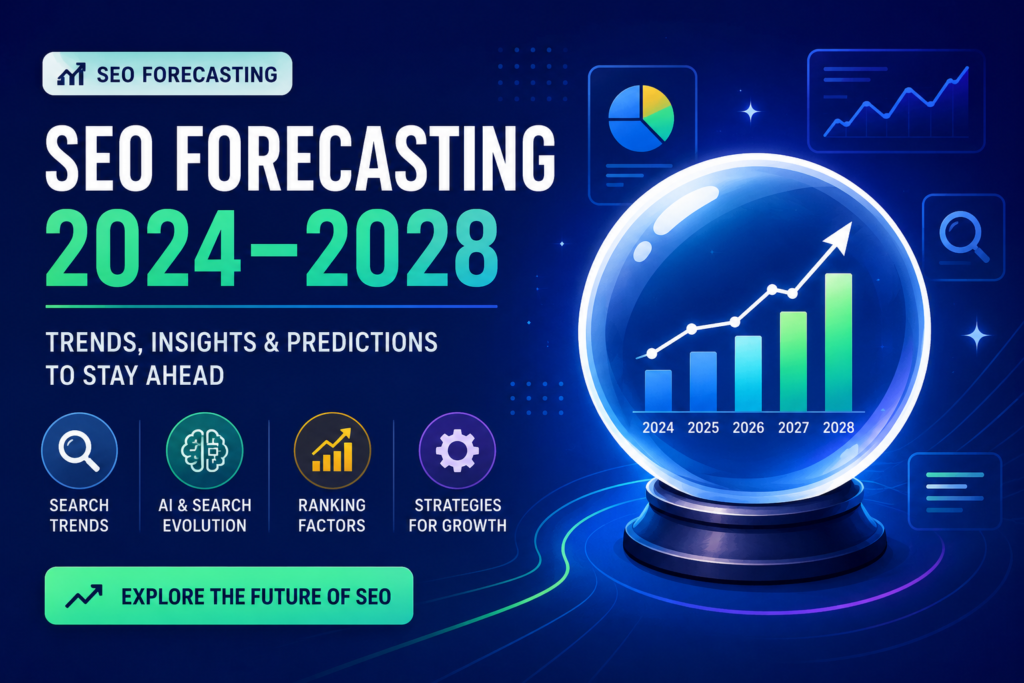 SEO FORECASTING

SEO FORECASTING 2024–2028

TRENDS, INSIGHTS & PREDICTIONS TO STAY AHEAD

SEARCH TRENDS

AI & SEARCH EVOLUTION

RANKING FACTORS

STRATEGIES FOR GROWTH

EXPLORE THE FUTURE OF SEO

2024 2025 2026 2027 2028